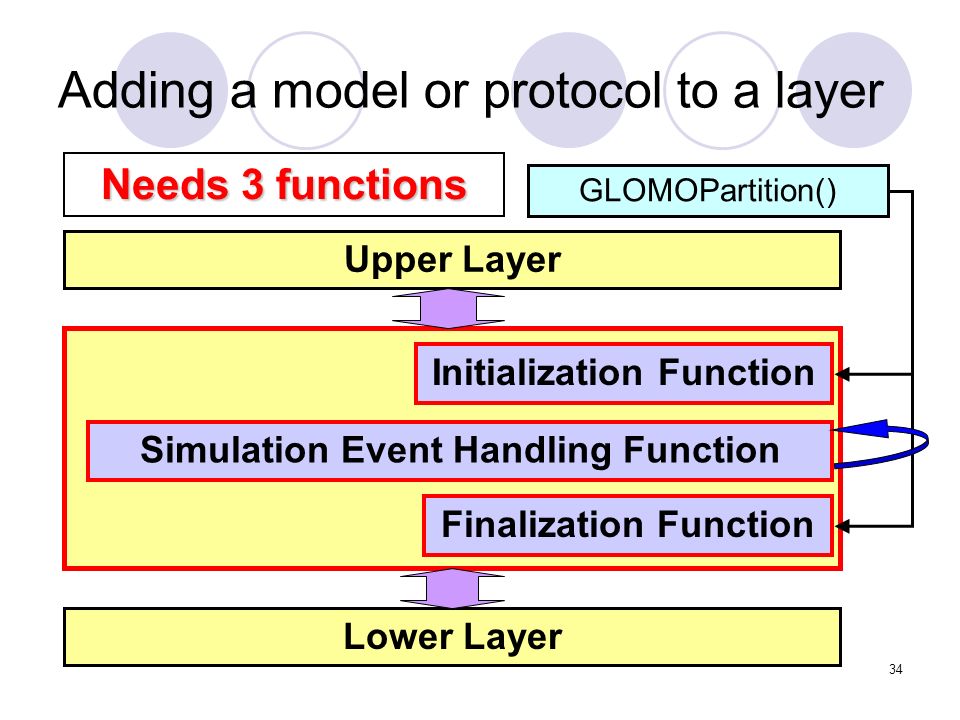 Adding a model or protocol to a layer

Needs 3 functions

GLOMOPartition()

Upper Layer

Initialization Function

Simulation Event Handling Function

Finalization Function

Lower Layer

34